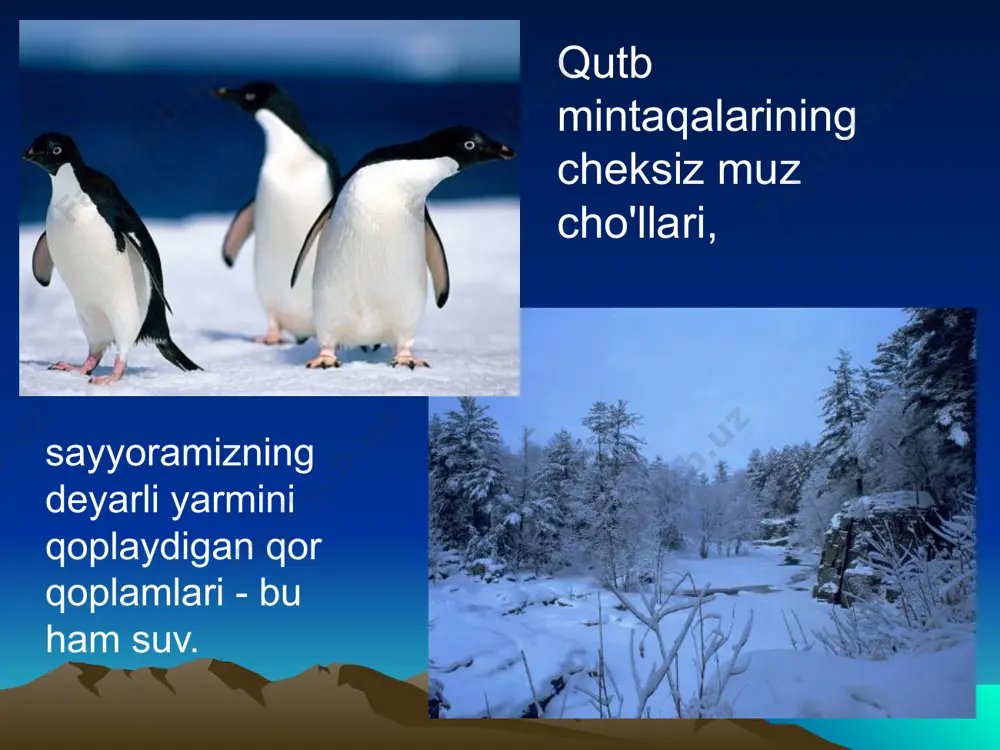 Qutb mintaqalarining cheksiz muz cho'llari,

sayyoramizning deyarli yarmini qoplaydigan qor qoplamlari - bu ham suv.